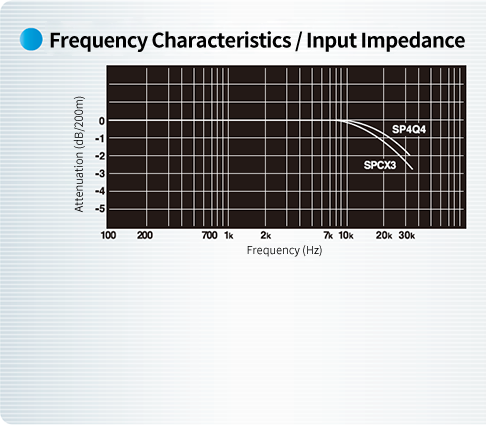 Frequency Characteristics / Input Impedance

Attenuation (dB/200m)

0
-1
-2
-3
-4
-5

SP4Q4
SPCX3

100 200 700 1k 2k 7k 10k 20k 30k

Frequency (Hz)